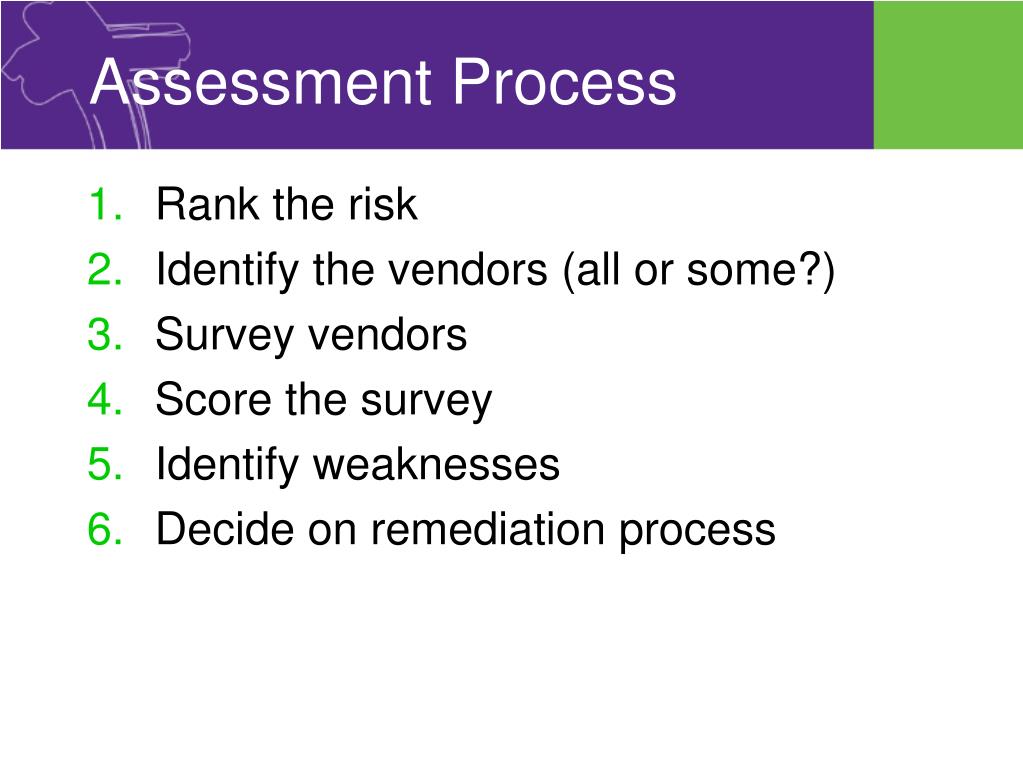 Assessment Process

1. Rank the risk
2. Identify the vendors (all or some?)
3. Survey vendors
4. Score the survey
5. Identify weaknesses
6. Decide on remediation process